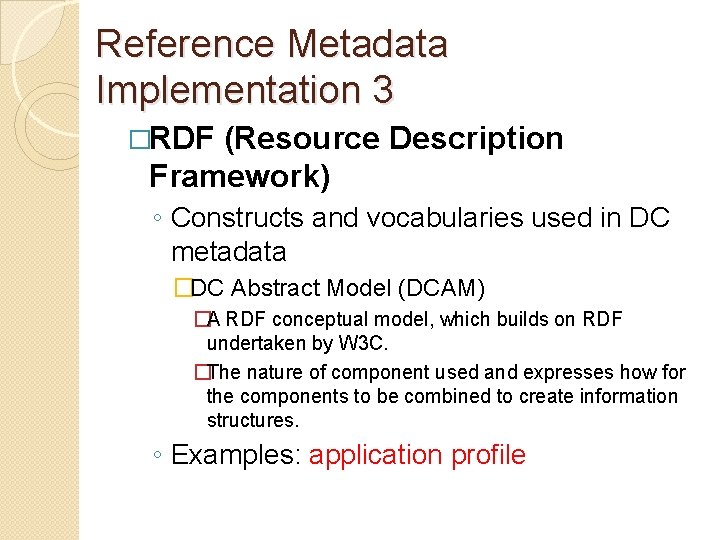 Reference Metadata Implementation 3

□RDF (Resource Description Framework)

◦ Constructs and vocabularies used in DC metadata

□DC Abstract Model (DCAM)

□A RDF conceptual model, which builds on RDF undertaken by W3C.

□The nature of component used and expresses how for the components to be combined to create information structures.

◦ Examples: application profile